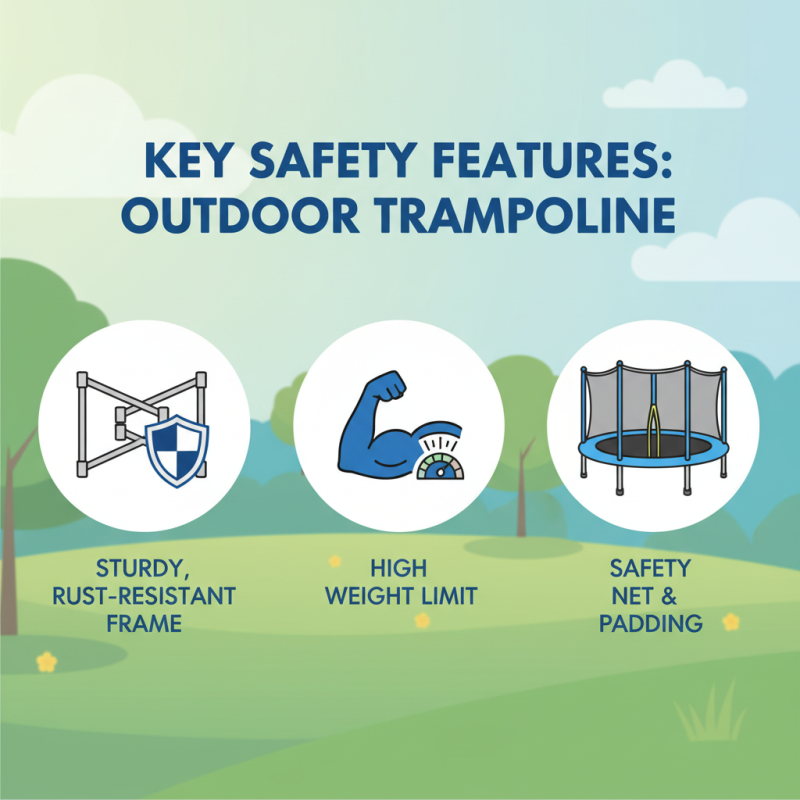 KEY SAFETY FEATURES: OUTDOOR TRAMPOLINE

STURDY, RUST-RESISTANT FRAME

HIGH WEIGHT LIMIT

SAFETY NET & PADDING